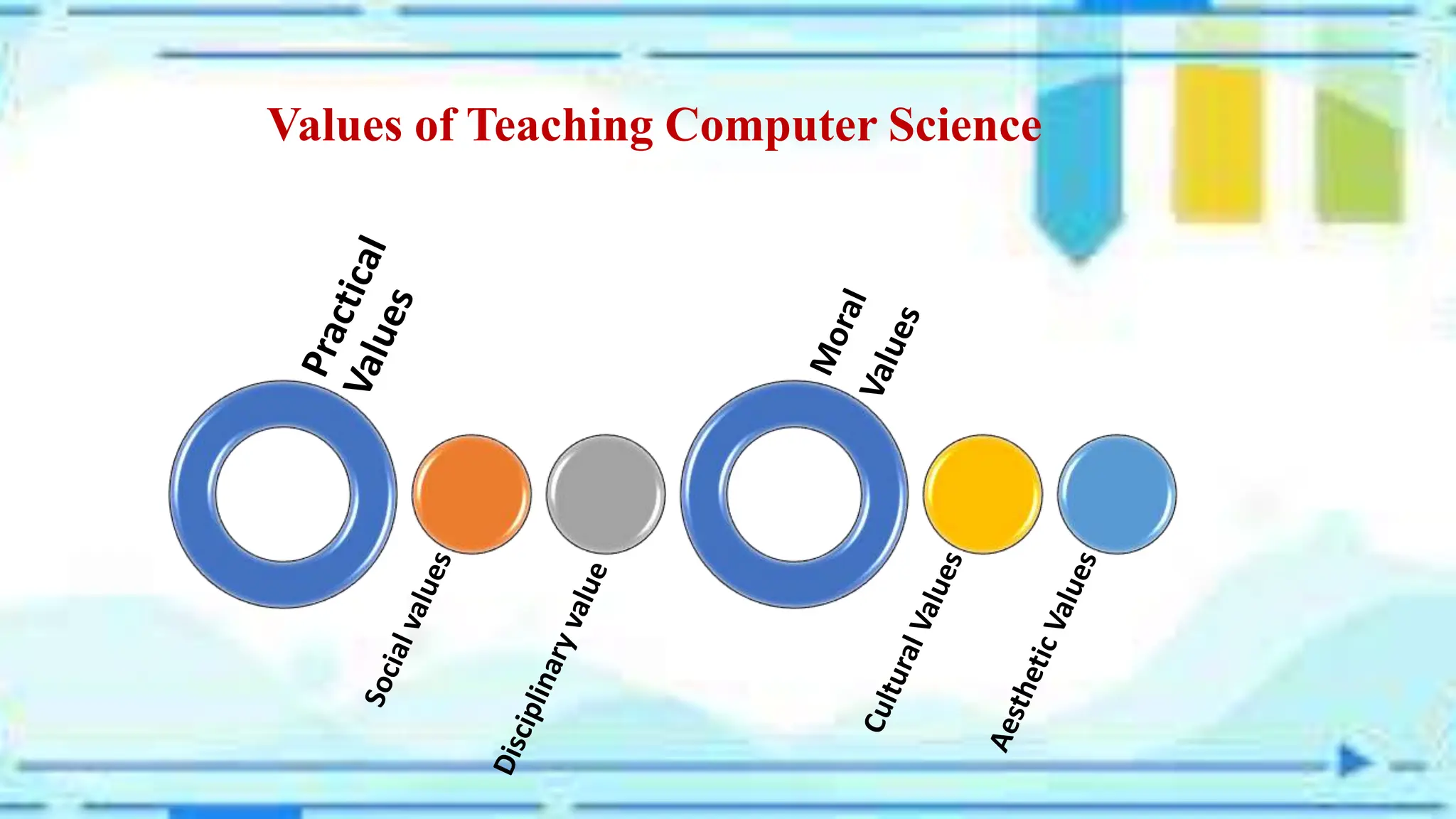 Values of Teaching Computer Science

Practical Values

Social values

Disciplinary value

Moral Values

Cultural Values

Aesthetic Values